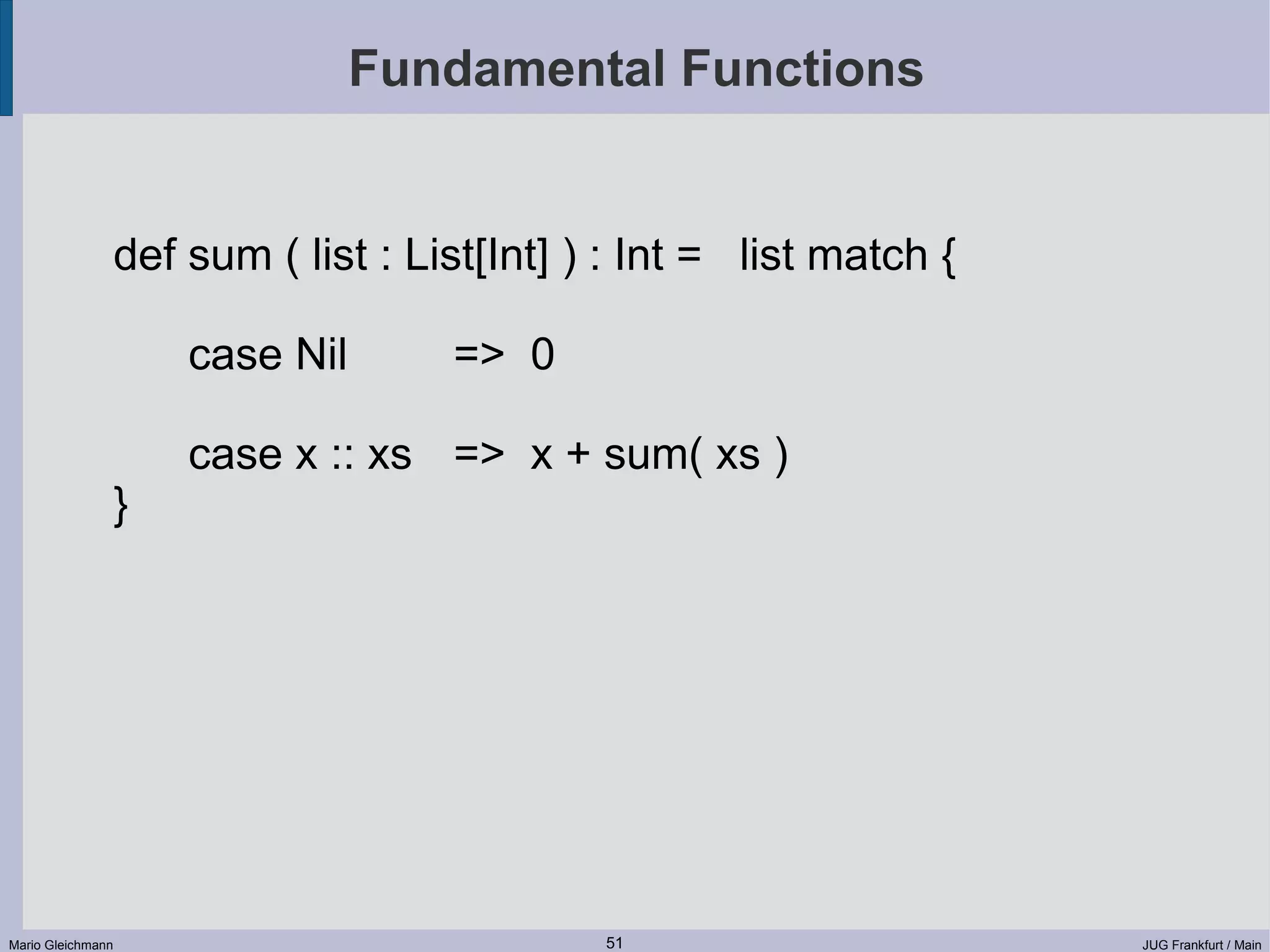 Fundamental Functions

def sum ( list : List[Int] ) : Int = list match {

case Nil => 0

case x :: xs => x + sum( xs )
}

Mario Gleichmann

51

JUG Frankfurt / Main